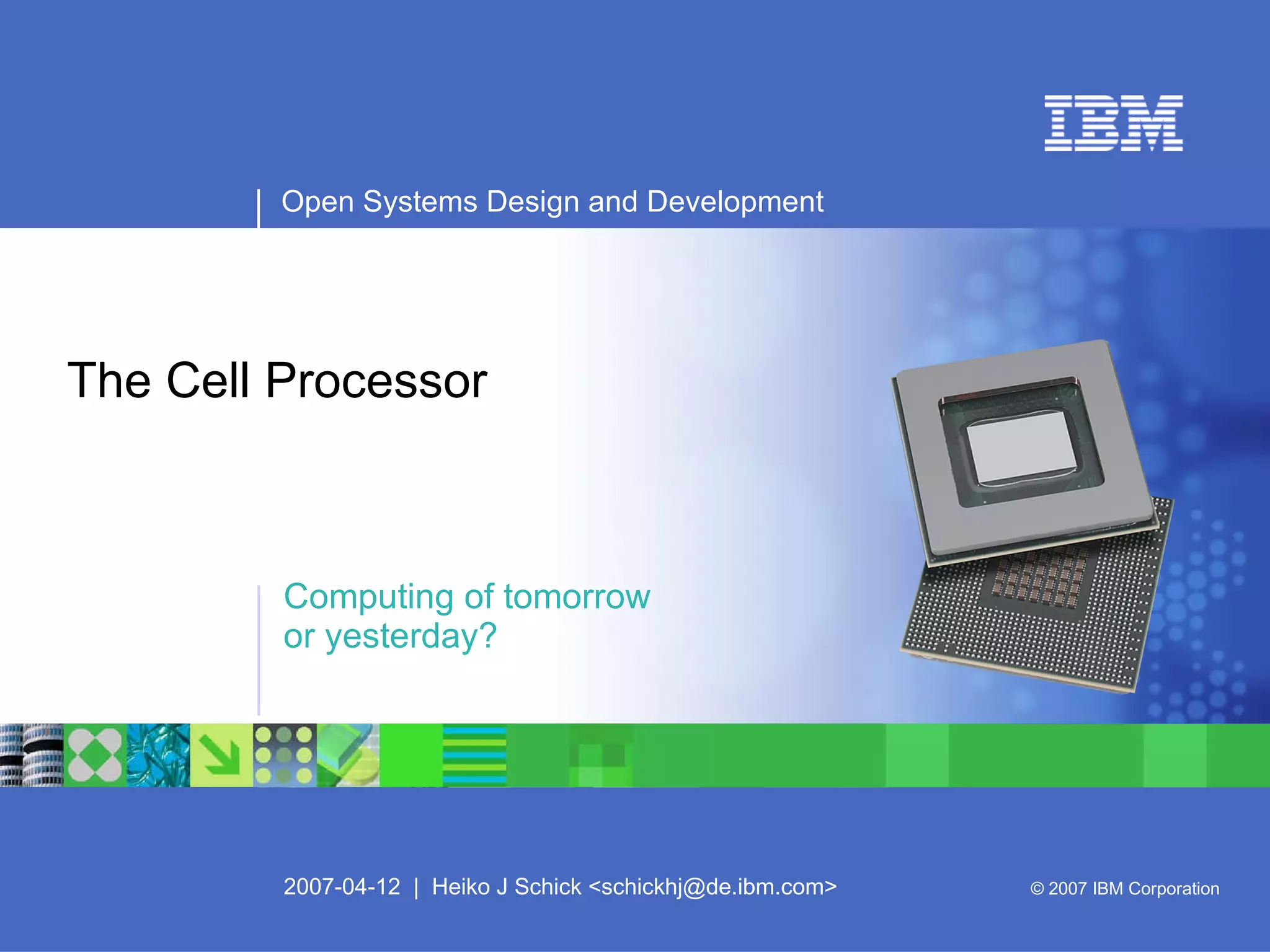 IBM

Open Systems Design and Development

The Cell Processor

Computing of tomorrow or yesterday?

2007-04-12 | Heiko J Schick <schickhj@de.ibm.com>

© 2007 IBM Corporation